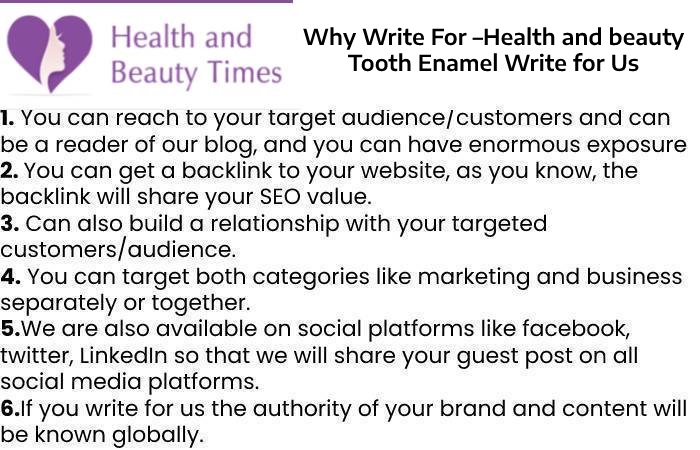 Health and Beauty Times

Why Write For –Health and beauty Tooth Enamel Write for Us

1. You can reach to your target audience/customers and can be a reader of our blog, and you can have enormous exposure
2. You can get a backlink to your website, as you know, the backlink will share your SEO value.
3. Can also build a relationship with your targeted customers/audience.
4. You can target both categories like marketing and business separately or together.
5.We are also available on social platforms like facebook, twitter, LinkedIn so that we will share your guest post on all social media platforms.
6.If you write for us the authority of your brand and content will be known globally.